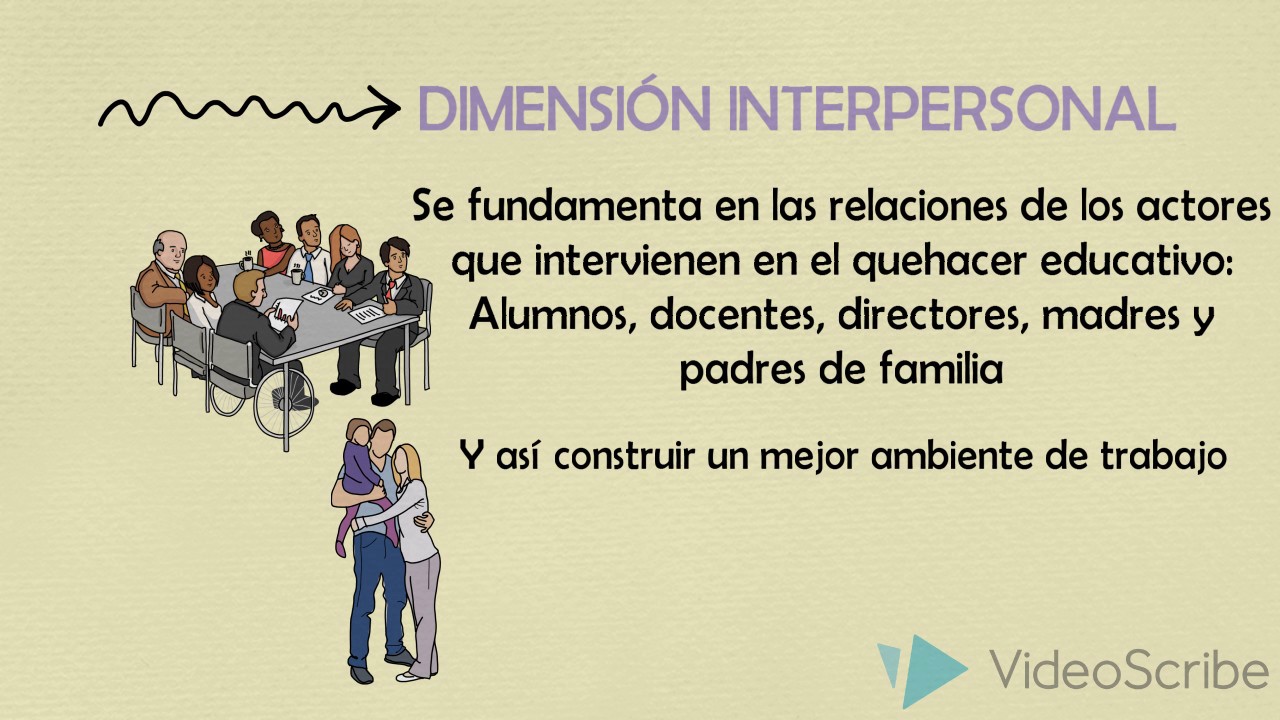 DIMENSIÓN INTERPERSONAL

Se fundamenta en las relaciones de los actores que intervienen en el quehacer educativo: Alumnos, docentes, directores, madres y padres de familia

Y así construir un mejor ambiente de trabajo

VideoScribe